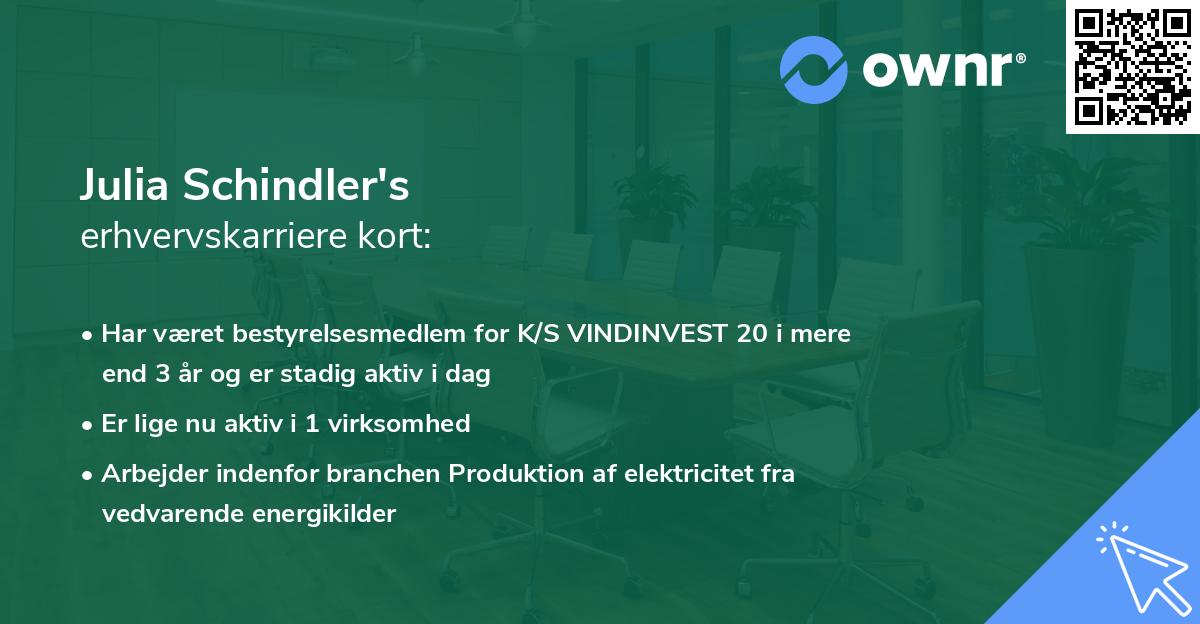 ownr®

Julia Schindler's
erhvervskarriere kort:

• Har været bestyrelsesmedlem for K/S VINDINVEST 20 i mere end 3 år og er stadig aktiv i dag

• Er lige nu aktiv i 1 virksomhed

• Arbejder indenfor branchen Produktion af elektricitet fra vedvarende energikilder